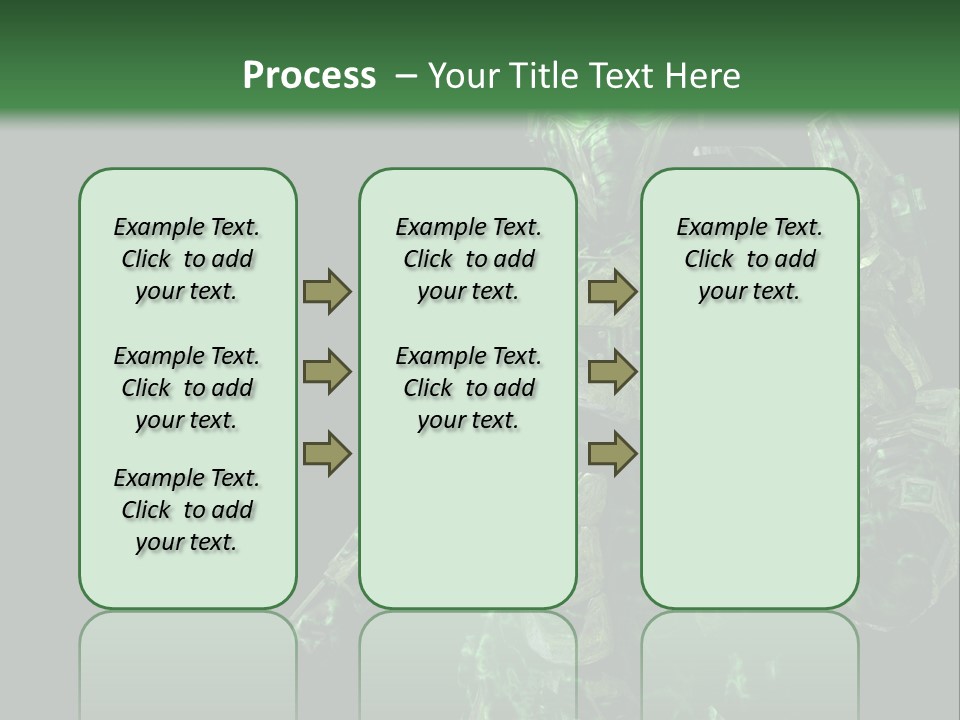 Process – Your Title Text Here

Example Text. Click to add your text.

Example Text. Click to add your text.

Example Text. Click to add your text.

Example Text. Click to add your text.

Example Text. Click to add your text.

Example Text. Click to add your text.